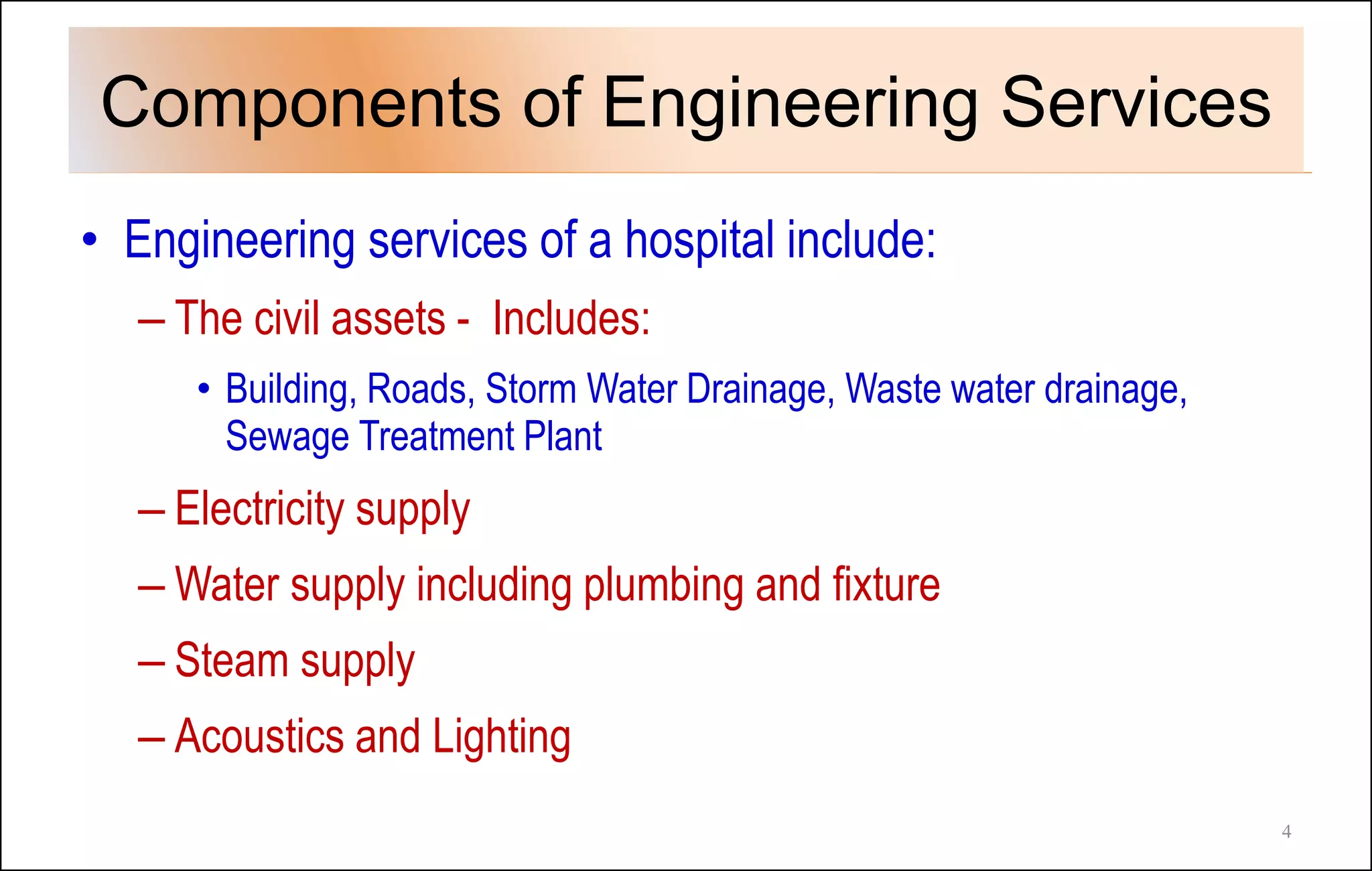 Components of Engineering Services

• Engineering services of a hospital include:

– The civil assets - Includes:

• Building, Roads, Storm Water Drainage, Waste water drainage, Sewage Treatment Plant

– Electricity supply

– Water supply including plumbing and fixture

– Steam supply

– Acoustics and Lighting

4